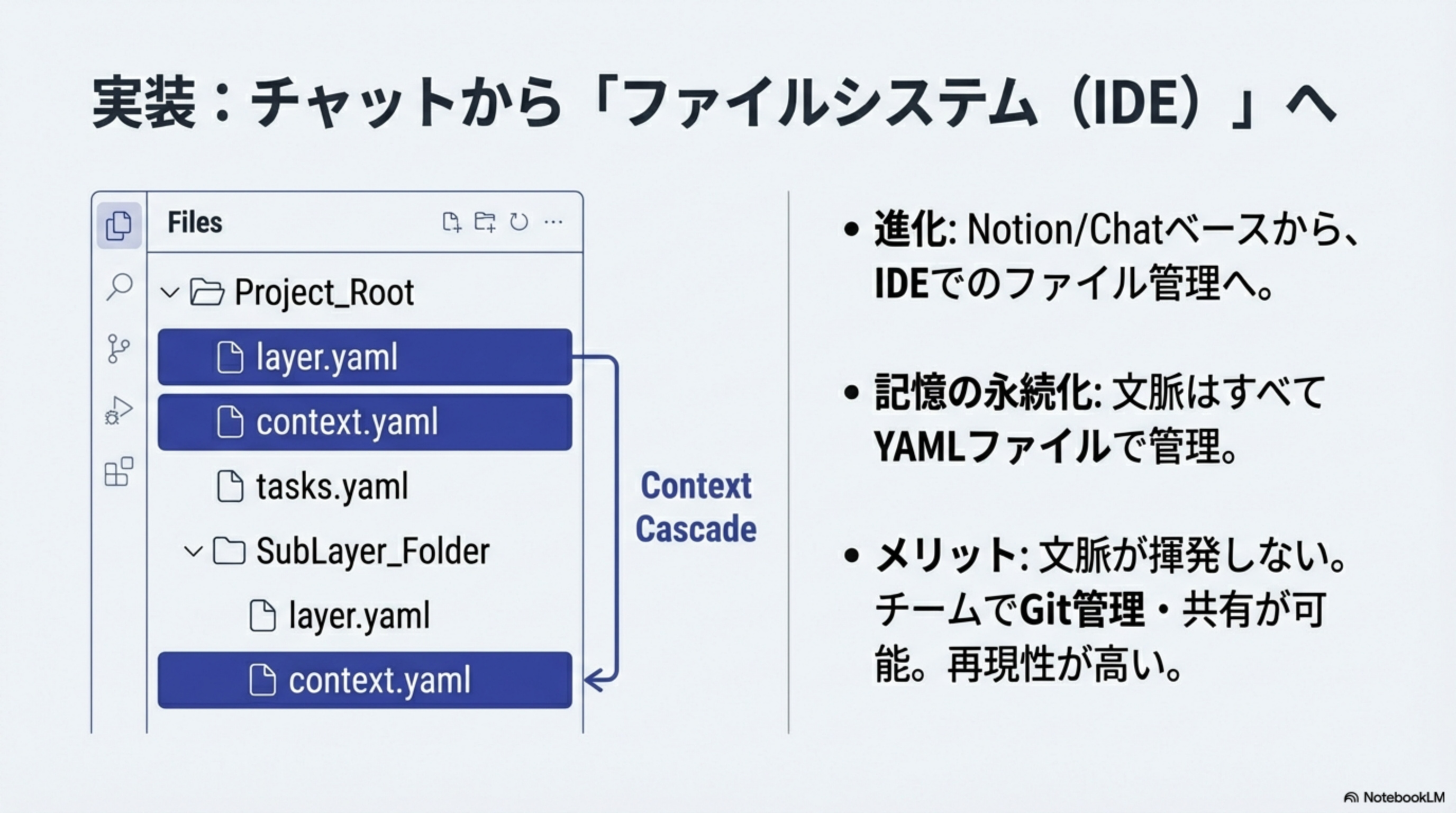 実装：チャットから「ファイルシステム（IDE）」へ

Files

Project_Root

layer.yaml

context.yaml

tasks.yaml

SubLayer_Folder

layer.yaml

context.yaml

Context Cascade

• 進化: Notion/Chatベースから、IDEでのファイル管理へ。

• 記憶の永続化: 文脈はすべてYAMLファイルで管理。

• メリット: 文脈が揮発しない。チームでGit管理・共有が可能。再現性が高い。

NotebookLM